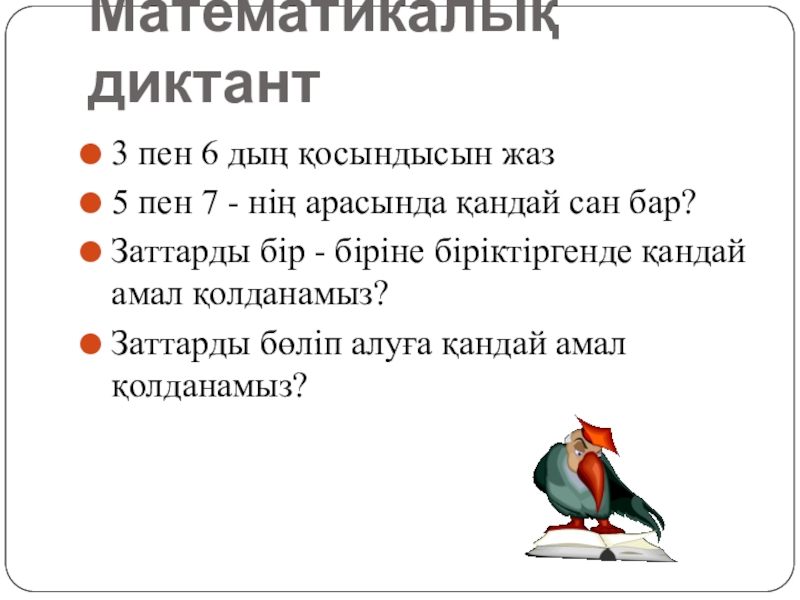 Математикалық диктант

3 пен 6 дың қосындысын жаз

5 пен 7 - нің арасында қандай сан бар?

Заттарды бір - біріне біріктіргенде қандай амал қолданамыз?

Заттарды бөліп алуға қандай амал қолданамыз?